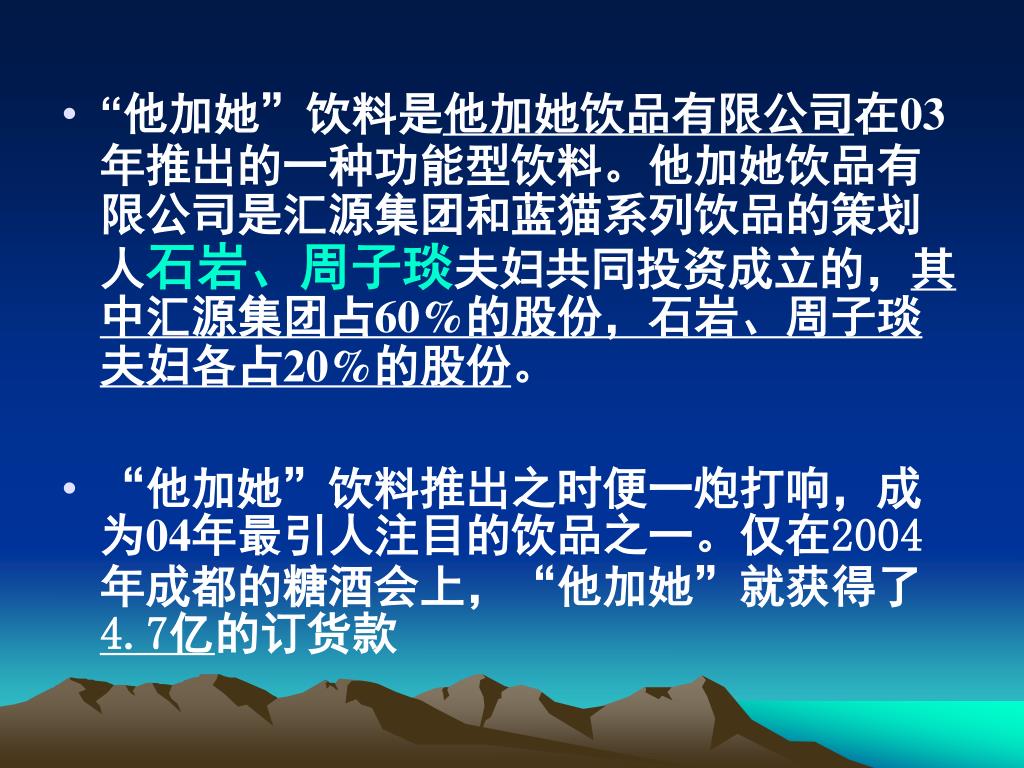 • “他加她”饮料是他加她饮品有限公司在03年推出的一种功能型饮料。他加她饮品有限公司是汇源集团和蓝猫系列饮品的策划人石岩、周子琰夫妇共同投资成立的，其中汇源集团占60％的股份，石岩、周子琰夫妇各占20％的股份。

• “他加她”饮料推出之时便一炮打响，成为04年最引人注目的饮品之一。仅在2004年成都的糖酒会上，“他加她”就获得了4.7亿的订货款